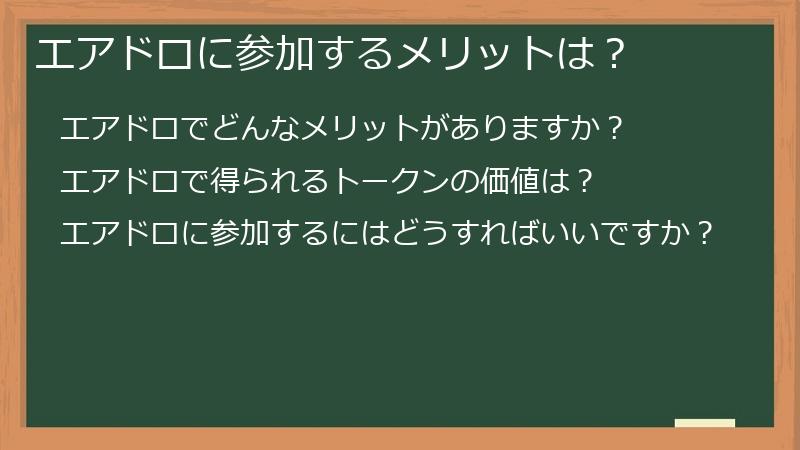 エアドロに参加するメリットは？

エアドロでどんなメリットがありますか？

エアドロで得られるトークンの価値は？

エアドロに参加するにはどうすればいいですか？